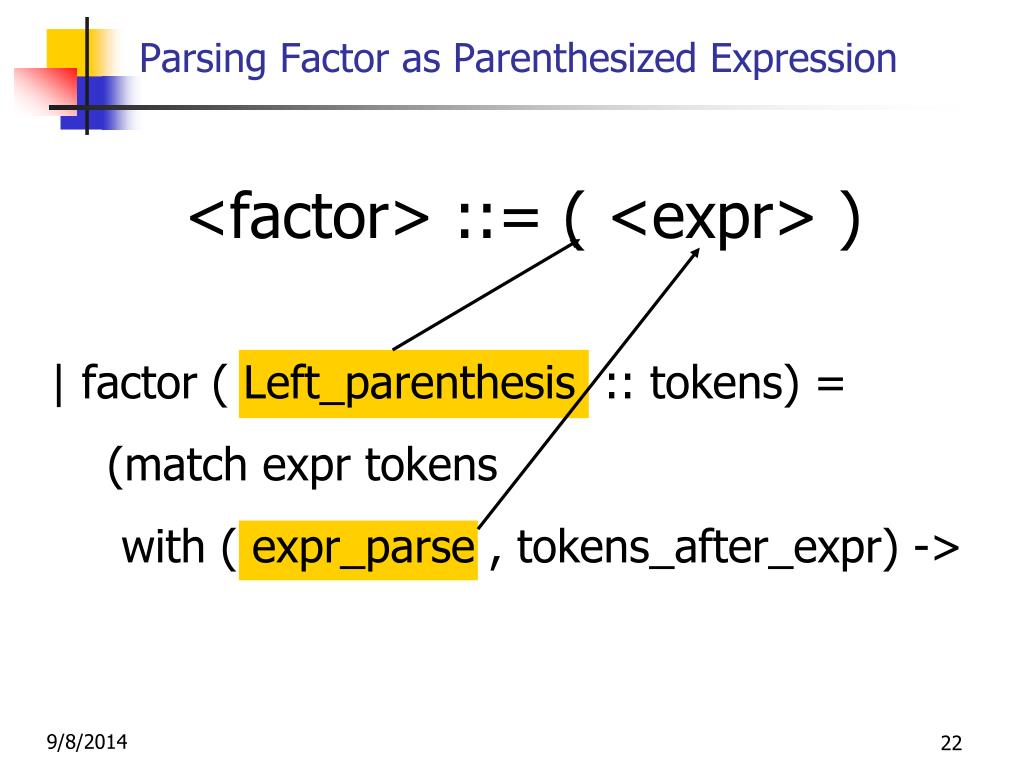 Parsing Factor as Parenthesized Expression

<factor> ::= ( <expr> )

| factor ( Left_parenthesis :: tokens) =

(match expr tokens

with ( expr_parse , tokens_after_expr) ->

9/8/2014

22